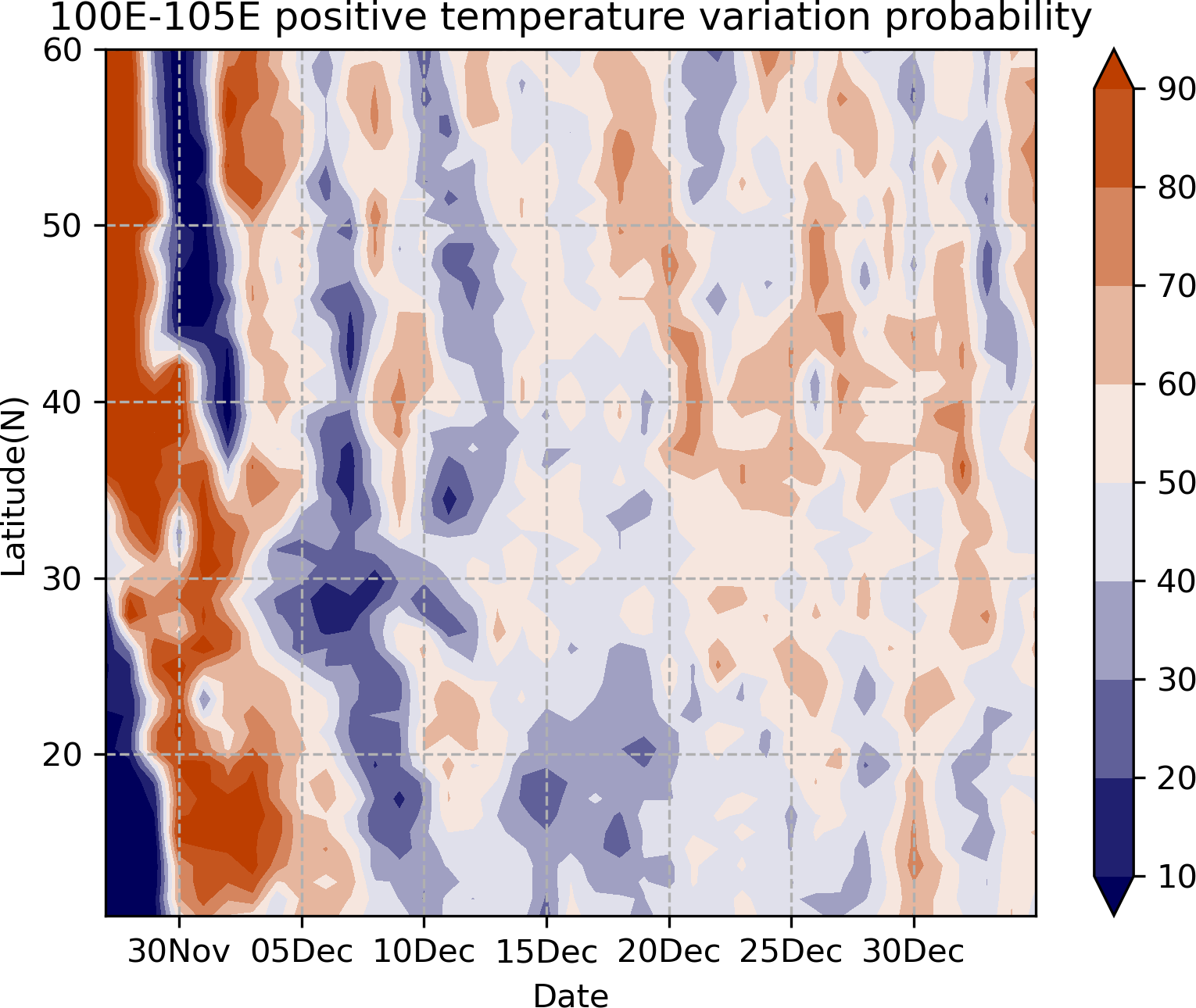 100E-105E positive temperature variation probability

Latitude(N)

60
50
40
30
20

30Nov 05Dec 10Dec 15Dec 20Dec 25Dec 30Dec

Date

90
80
70
60
50
40
30
20
10